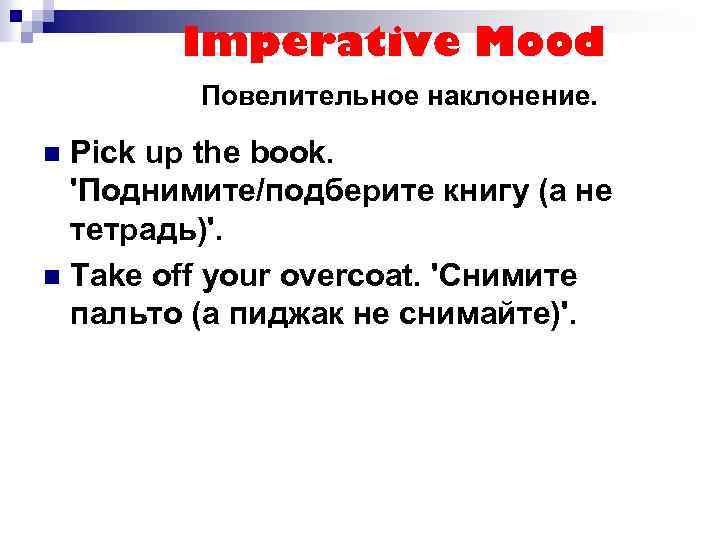 Imperative Mood

Повелительное наклонение.

Pick up the book. 'Поднимите/подберите книгу (а не тетрадь)'.

Take off your overcoat. 'Снимите пальто (а пиджак не снимайте)'.